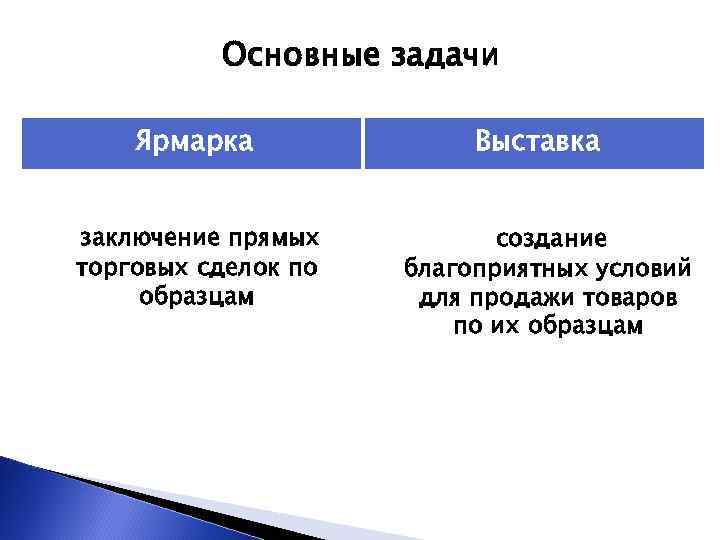 Основные задачи

| Ярмарка | Выставка |
|---|---|
| заключение прямых торговых сделок по образцам | создание благоприятных условий для продажи товаров по их образцам |